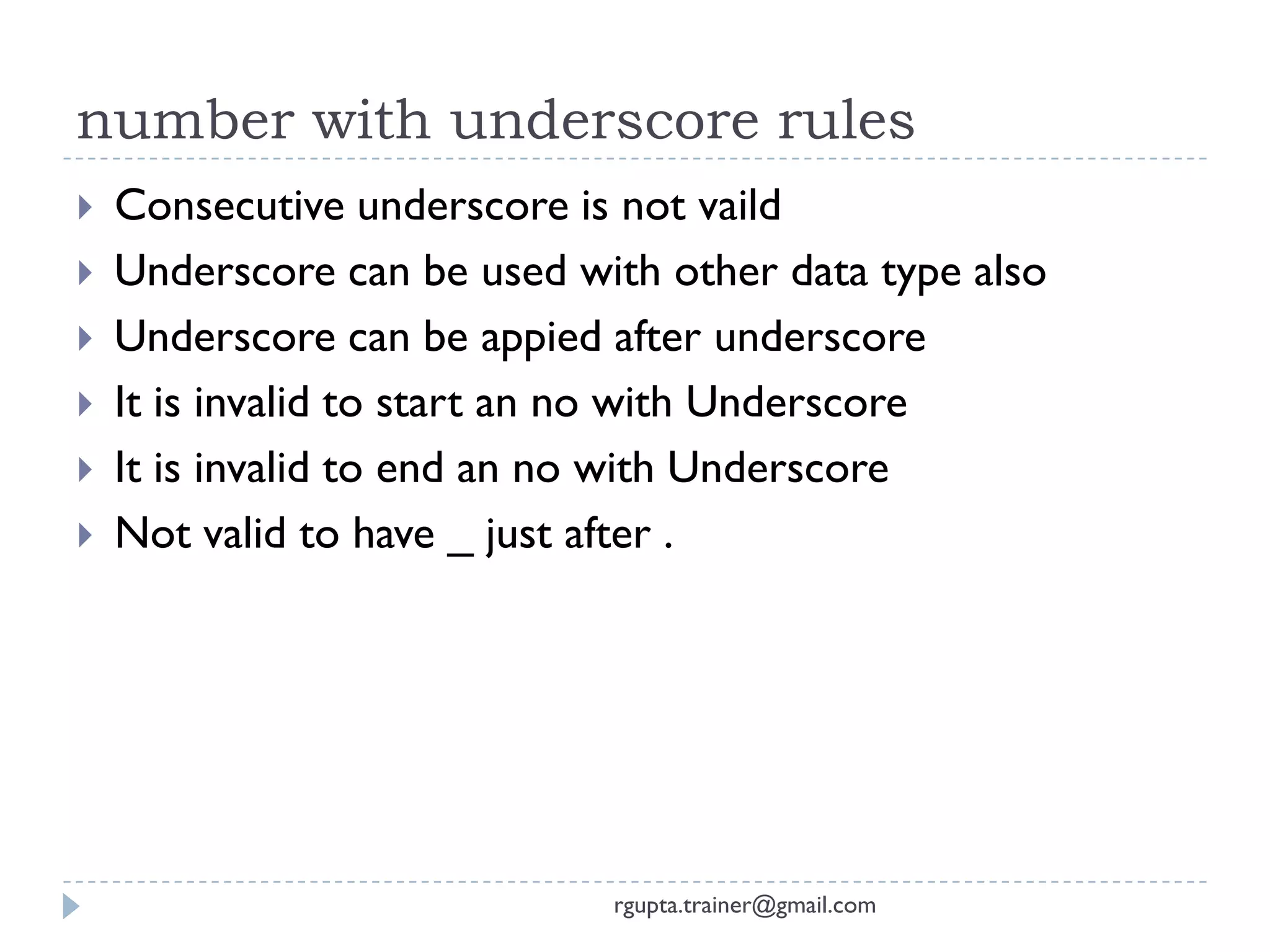 number with underscore rules

Consecutive underscore is not vaild

Underscore can be used with other data type also

Underscore can be appied after underscore

It is invalid to start an no with Underscore

It is invalid to end an no with Underscore

Not valid to have _ just after .

rgupta.trainer@gmail.com